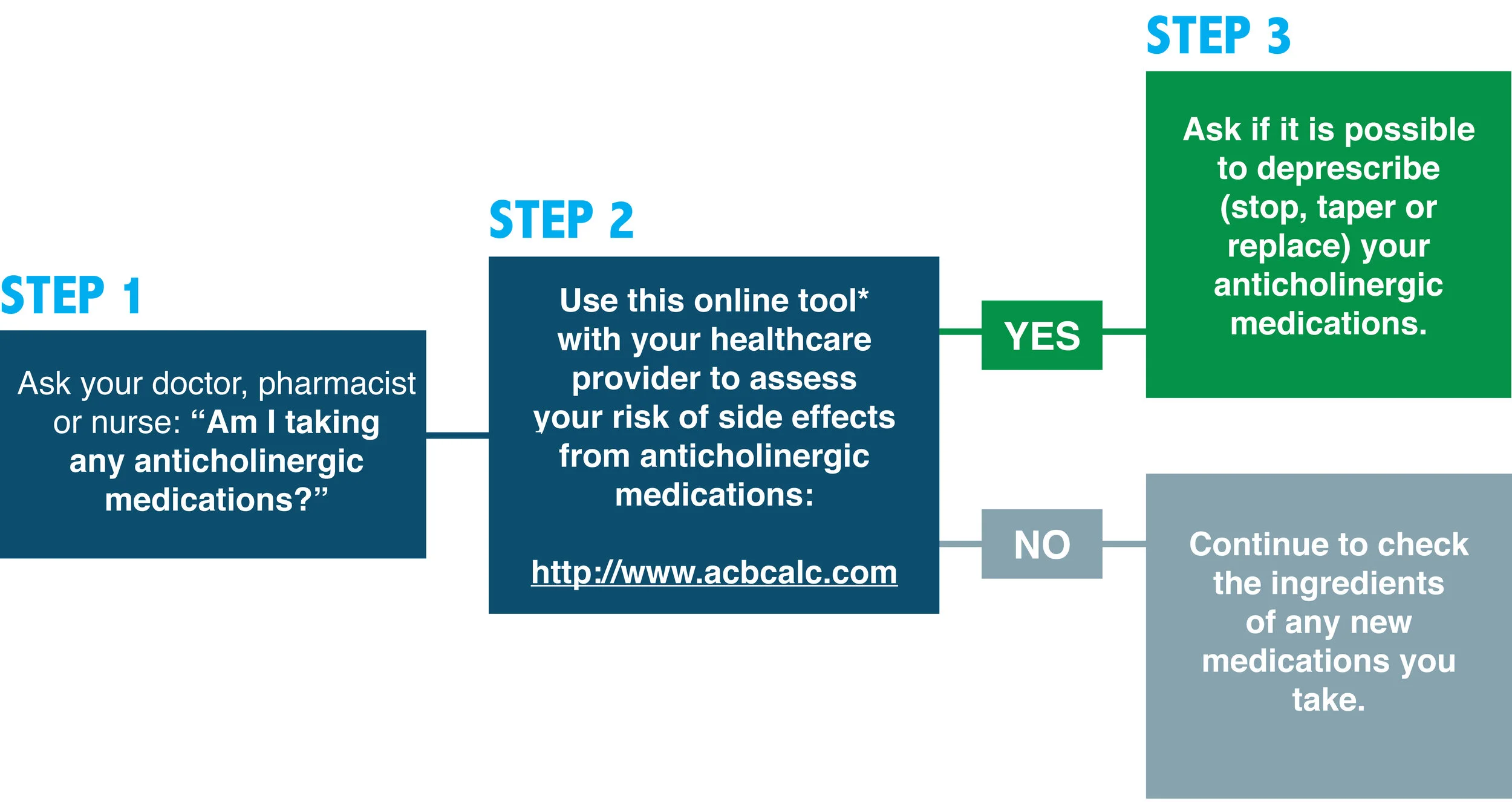 STEP 1

Ask your doctor, pharmacist or nurse: “Am I taking any anticholinergic medications?”

STEP 2

Use this online tool* with your healthcare provider to assess your risk of side effects from anticholinergic medications:

http://www.acbcalc.com

YES

STEP 3

Ask if it is possible to deprescribe (stop, taper or replace) your anticholinergic medications.

NO

Continue to check the ingredients of any new medications you take.